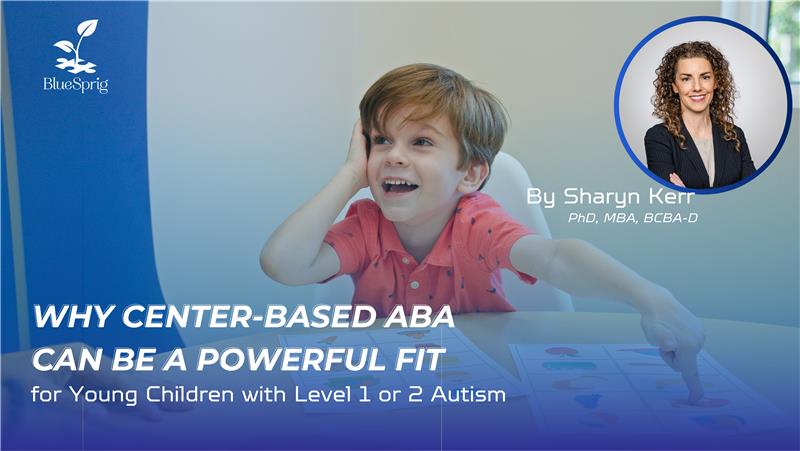 BlueSprig

By Sharyn Kerr
PhD, MBA, BCBA-D

WHY CENTER-BASED ABA CAN BE A POWERFUL FIT
for Young Children with Level 1 or 2 Autism